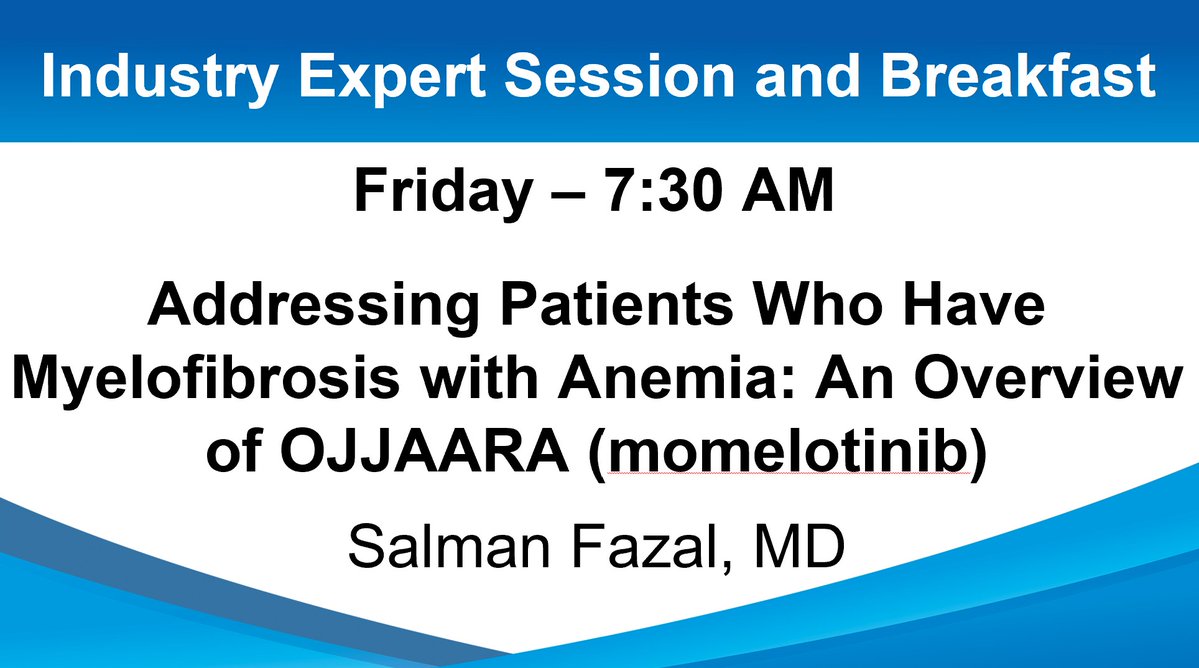 Industry Expert Session and Breakfast

Friday – 7:30 AM

Addressing Patients Who Have Myelofibrosis with Anemia: An Overview of OJJAARA (momelotinib)

Salman Fazal, MD